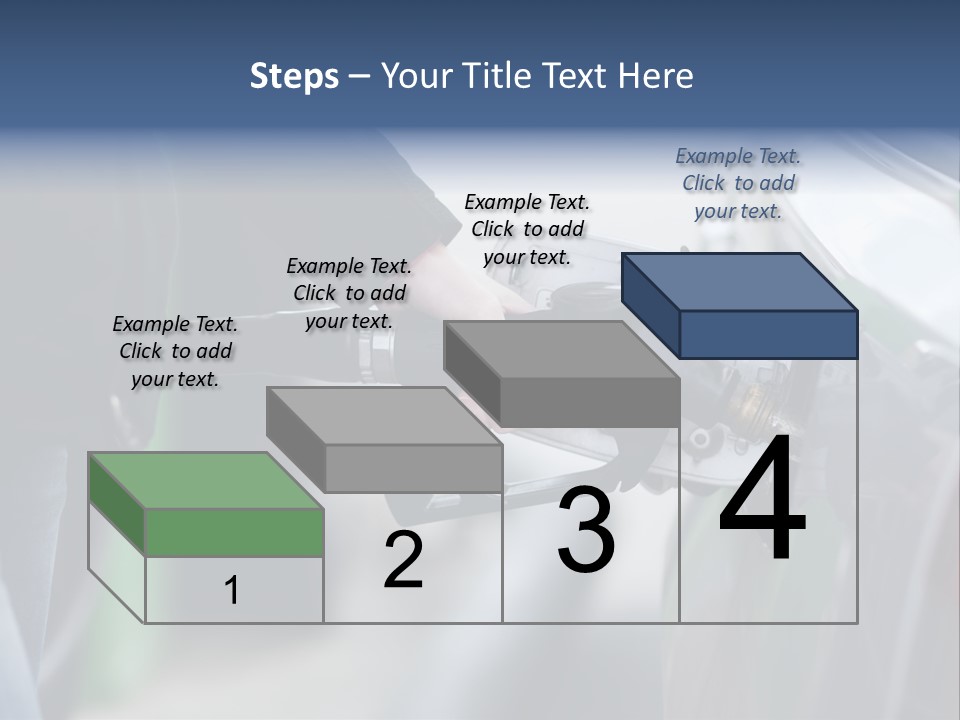 Steps – Your Title Text Here

Example Text. Click to add your text.

Example Text. Click to add your text.

Example Text. Click to add your text.

Example Text. Click to add your text.

1

2

3

4